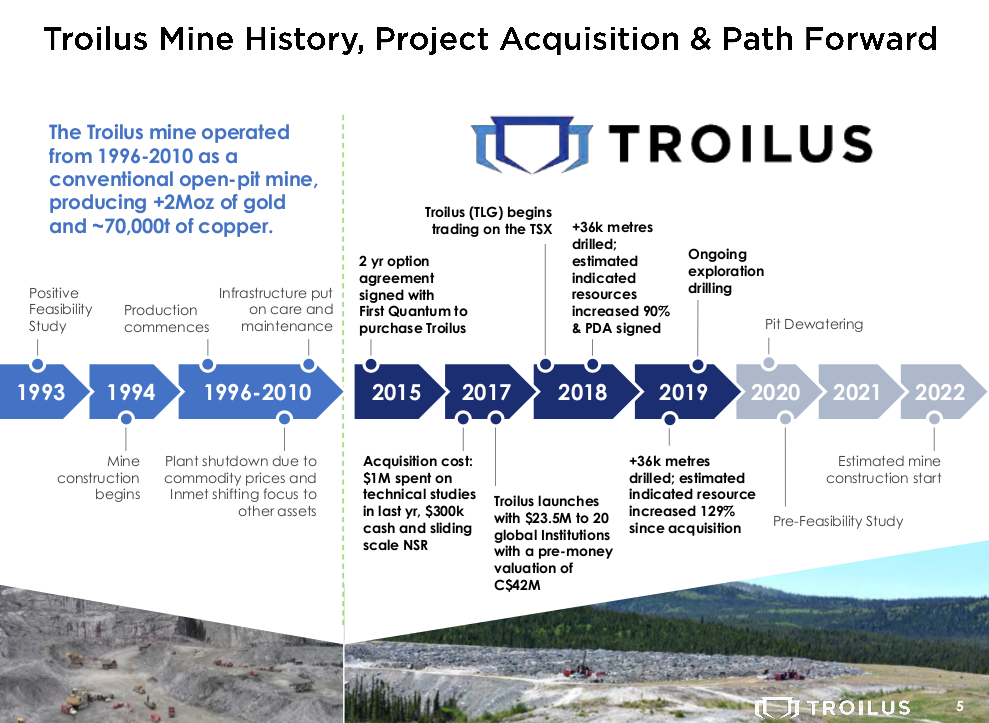 Troilus Mine History, Project Acquisition & Path Forward

The Troilus mine operated from 1996-2010 as a conventional open-pit mine, producing +2Moz of gold and ~70,000t of copper.

TROILUS

Positive Feasibility Study

Production commences

Infrastructure put on care and maintenance

2 yr option agreement signed with First Quantum to purchase Troilus

Troilus (TLG) begins trading on the TSX

+36k metres drilled; estimated indicated resources increased 90% & PDA signed

Ongoing exploration drilling

Pit Dewatering

1993

1994

1996-2010

2015

2017

2018

2019

2020

2021

2022

Mine construction begins

Plant shutdown due to commodity prices and Inmet shifting focus to other assets

Acquisition cost: $1M spent on technical studies in last yr, $300k cash and sliding scale NSR

Troilus launches with $23.5M to 20 global Institutions with a pre-money valuation of C$42M

+36k metres drilled; estimated indicated resource increased 129% since acquisition

Pre-Feasibility Study

Estimated mine construction start

TROILUS

5